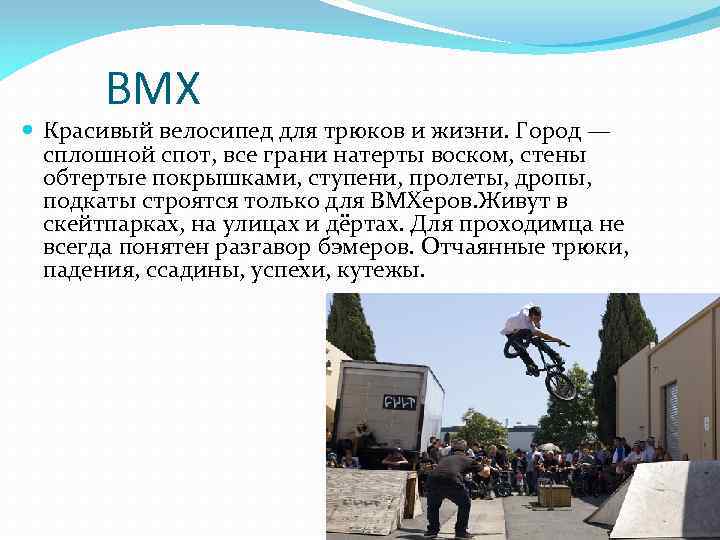 BMX

Красивый велосипед для трюков и жизни. Город — сплошной спот, все грани натерты воском, стены обтертые покрышками, ступени, пролеты, дропы, подкаты строятся только для BMXеров.Живут в скейтпарках, на улицах и дёртах. Для проходимца не всегда понятен разгавор бэмеров. Отчаянные трюки, падения, ссадины, успехи, кутежы.

CULT